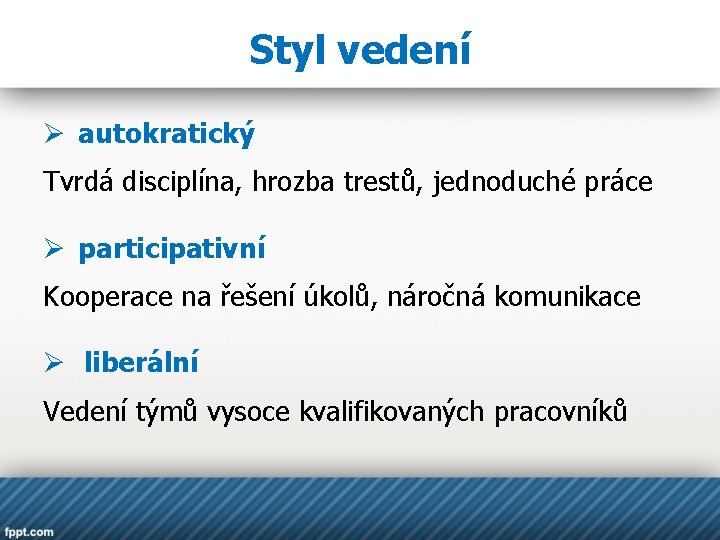 Styl vedení

➢ autokratický

Tvrdá disciplína, hrozba trestů, jednoduché práce

➢ participativní

Kooperace na řešení úkolů, náročná komunikace

➢ liberální

Vedení týmů vysoce kvalifikovaných pracovníků

fppt.com